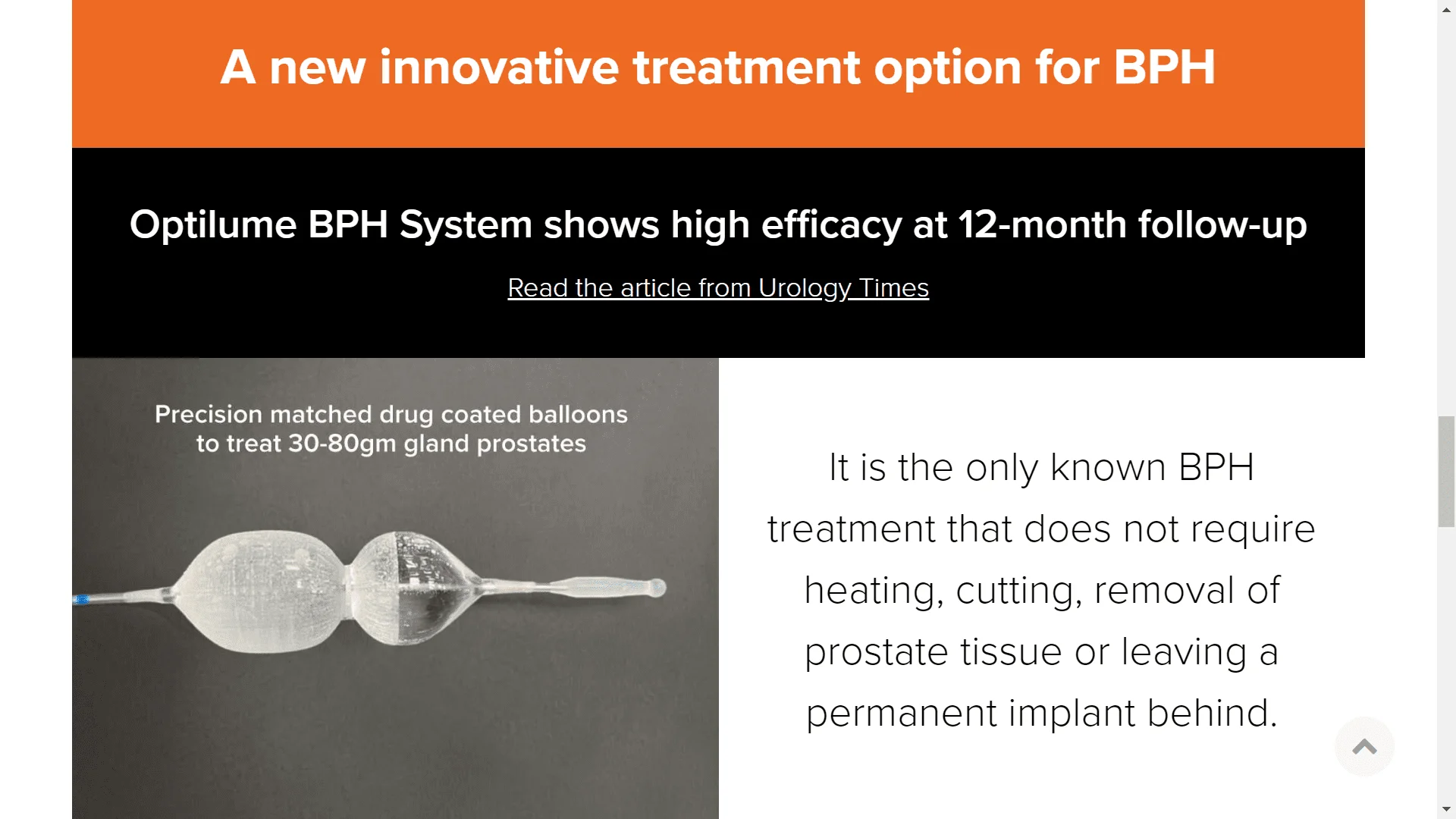 A new innovative treatment option for BPH

Optilume BPH System shows high efficacy at 12-month follow-up

Read the article from Urology Times

Precision matched drug coated balloons to treat 30-80gm gland prostates

It is the only known BPH treatment that does not require heating, cutting, removal of prostate tissue or leaving a permanent implant behind.